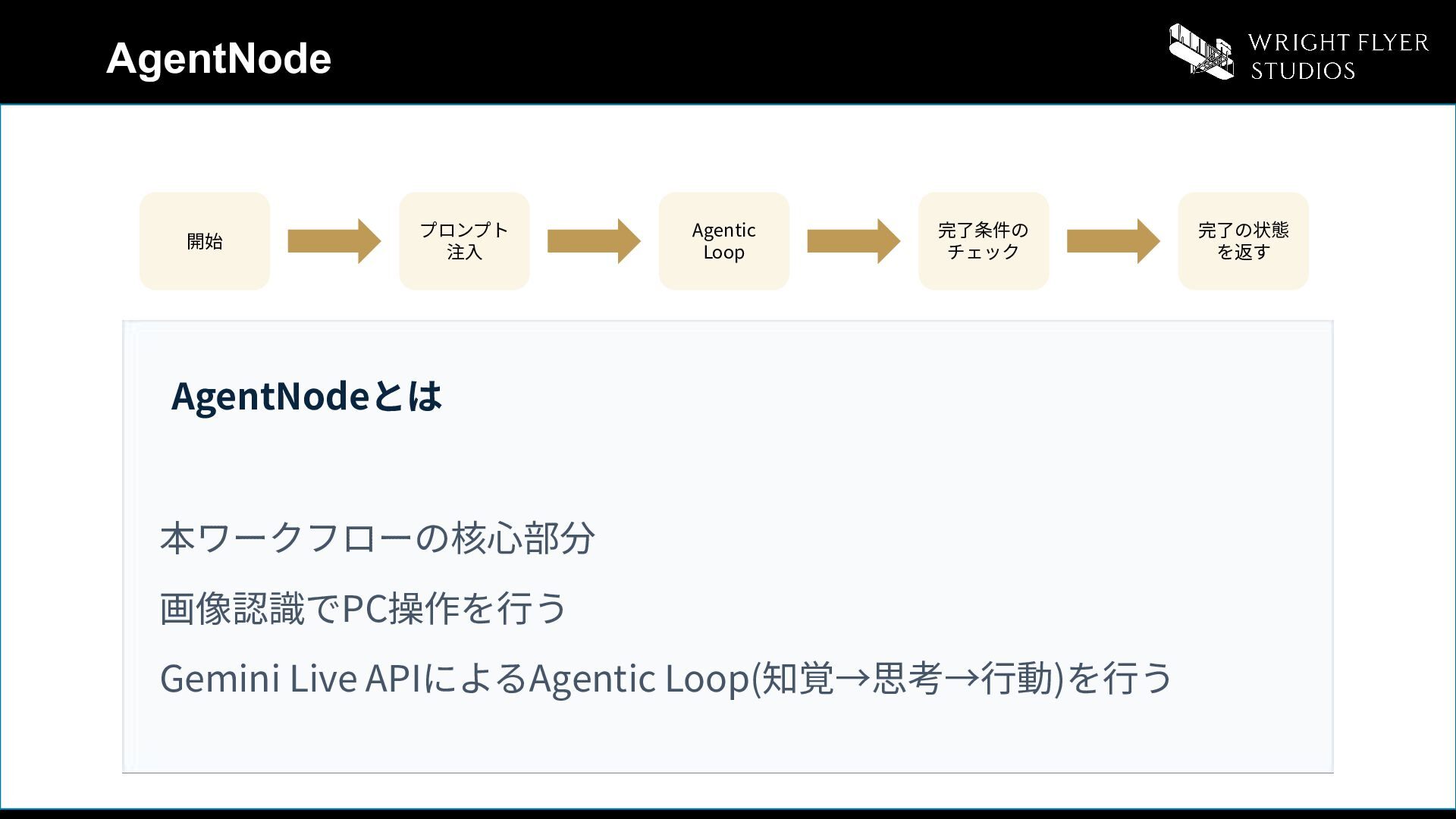 AgentNode

WRIGHT FLYER STUDIOS

開始

プロンプト注入

Agentic Loop

完了条件のチェック

完了の状態を返す

AgentNodeとは

本ワークフローの核心部分

画像認識でPC操作を行う

Gemini Live APIによるAgentic Loop(知覚→思考→行動)を行う